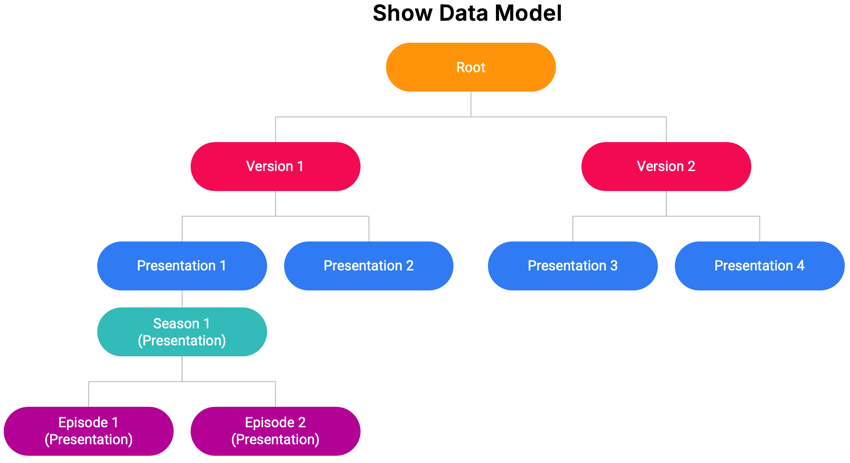 Show Data Model

Root

Version 1

Version 2

Presentation 1

Presentation 2

Presentation 3

Presentation 4

Season 1
(Presentation)

Episode 1
(Presentation)

Episode 2
(Presentation)